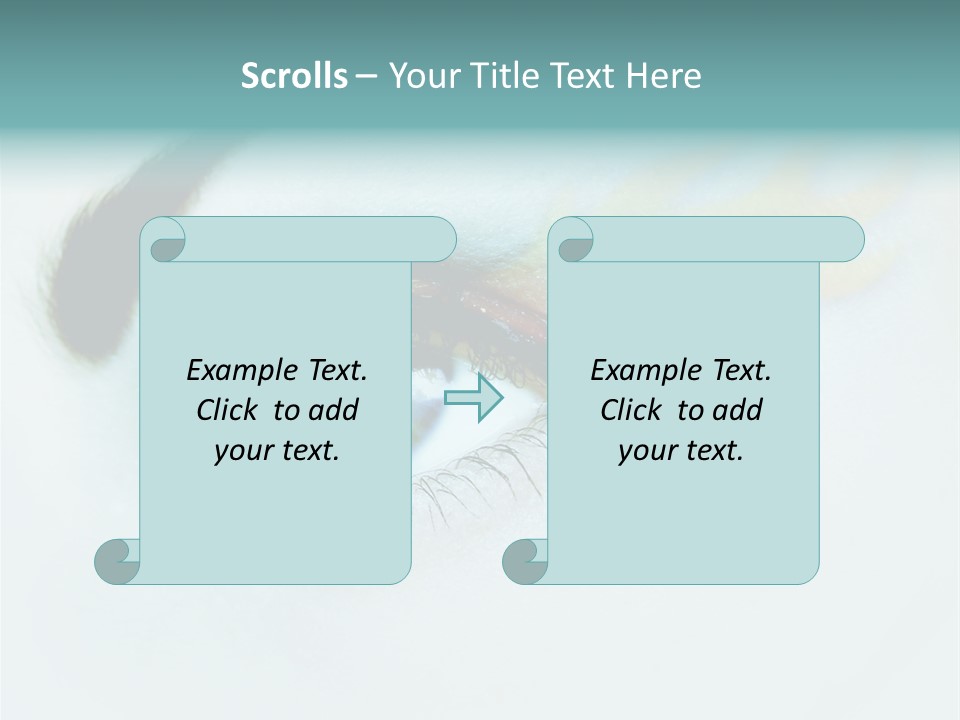 Scrolls – Your Title Text Here

Example Text. Click to add your text.

Example Text. Click to add your text.